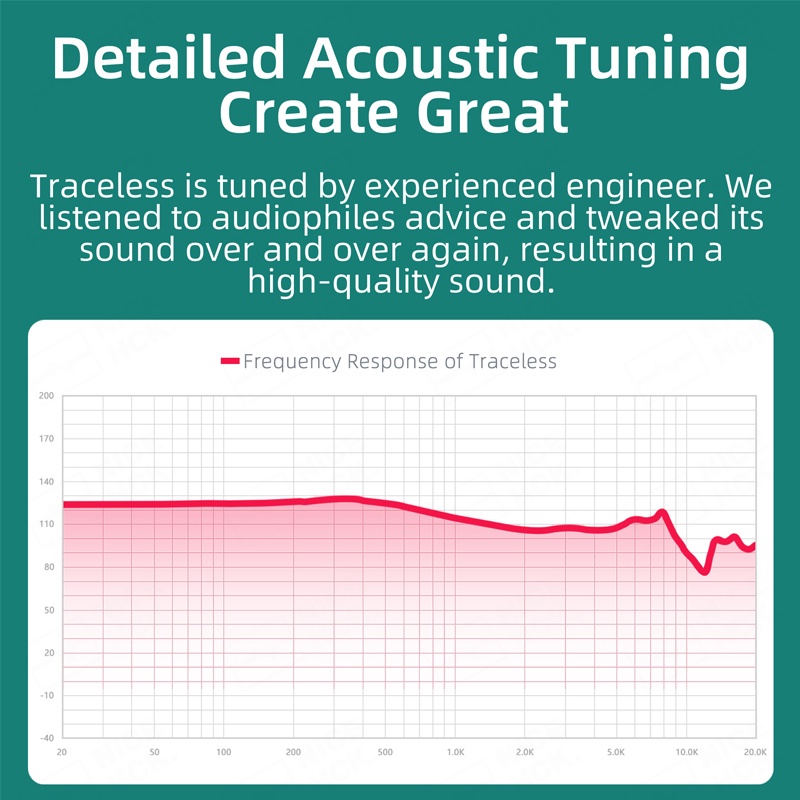 Detailed Acoustic Tuning Create Great

Traceless is tuned by experienced engineer. We listened to audiophiles advice and tweaked its sound over and over again, resulting in a high-quality sound.

Frequency Response of Traceless

200
170
140
110
80
50
20
-10
-40

20
50
100
200
500
1.0K
2.0K
5.0K
10.0K
20.0K